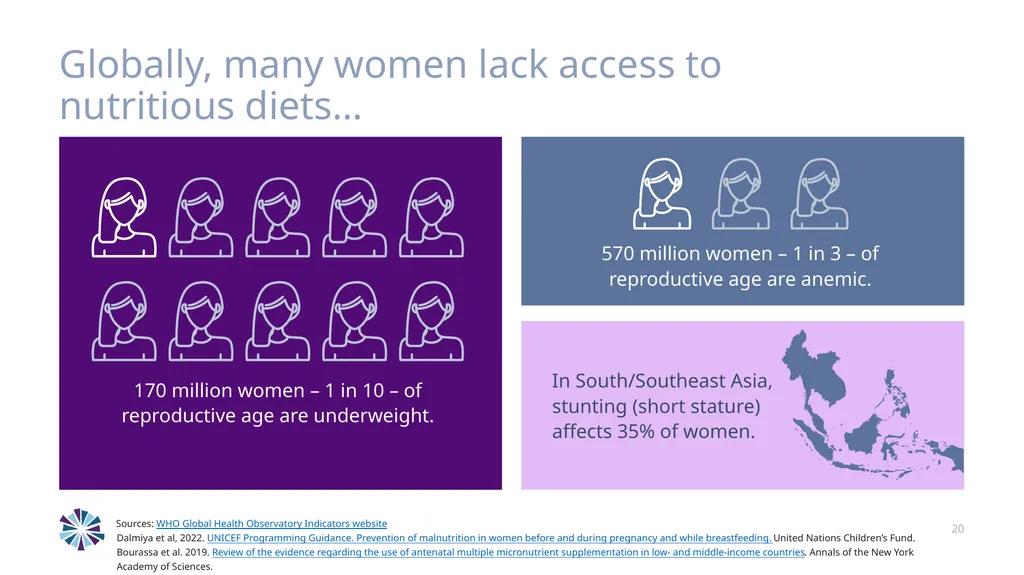 Globally, many women lack access to nutritious diets…

170 million women – 1 in 10 – of reproductive age are underweight.

570 million women – 1 in 3 – of reproductive age are anemic.

In South/Southeast Asia, stunting (short stature) affects 35% of women.

Sources: WHO Global Health Observatory Indicators website
Dalmiya et al, 2022. UNICEF Programming Guidance. Prevention of malnutrition in women before and during pregnancy and while breastfeeding. United Nations Children's Fund.
Bourassa et al. 2019. Review of the evidence regarding the use of antenatal multiple micronutrient supplementation in low- and middle-income countries. Annals of the New York Academy of Sciences.

20